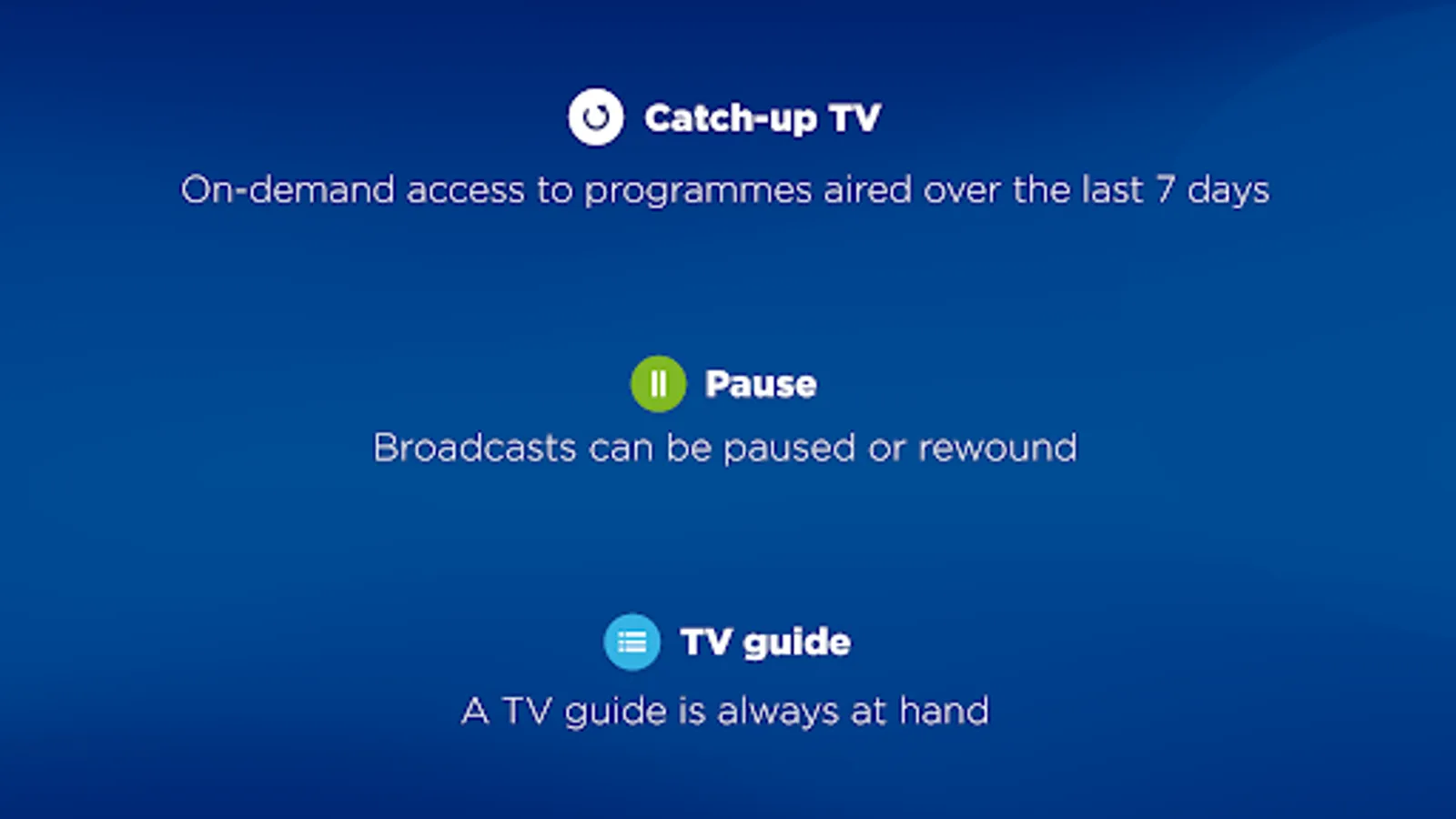 Catch-up TV

On-demand access to programmes aired over the last 7 days

Pause

Broadcasts can be paused or rewound

TV guide

A TV guide is always at hand